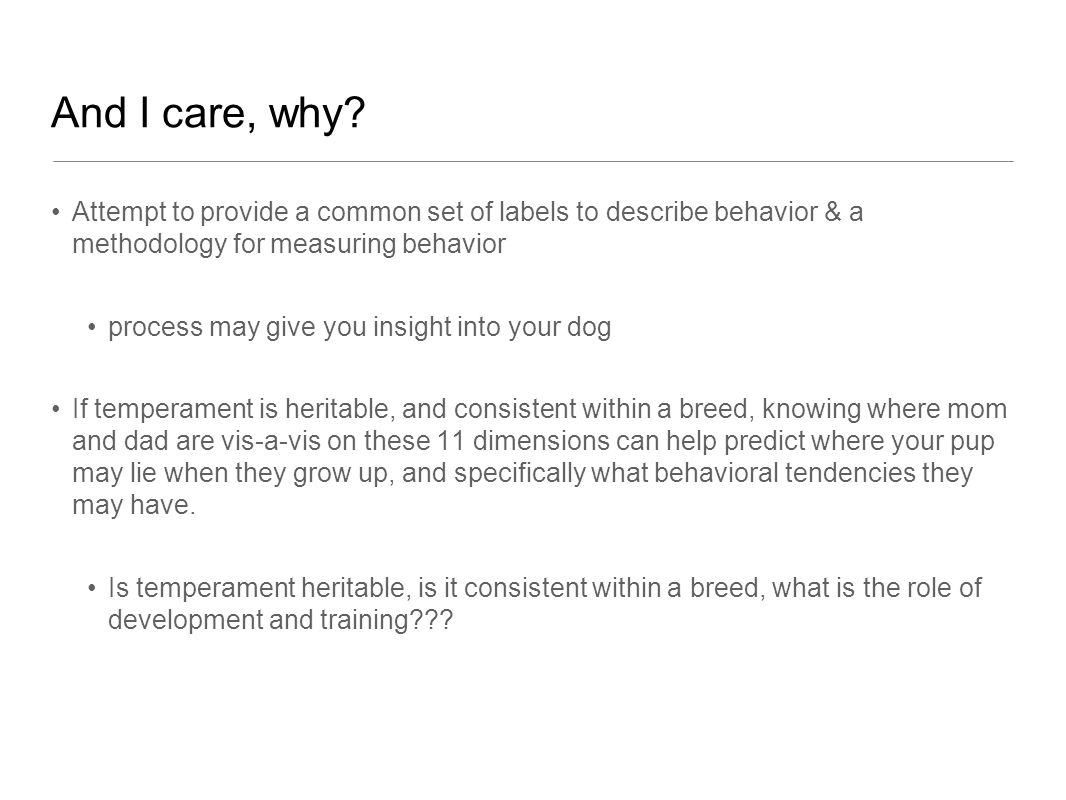 And I care, why?

• Attempt to provide a common set of labels to describe behavior & a methodology for measuring behavior

• process may give you insight into your dog

• If temperament is heritable, and consistent within a breed, knowing where mom and dad are vis-a-vis on these 11 dimensions can help predict where your pup may lie when they grow up, and specifically what behavioral tendencies they may have.

• Is temperament heritable, is it consistent within a breed, what is the role of development and training???